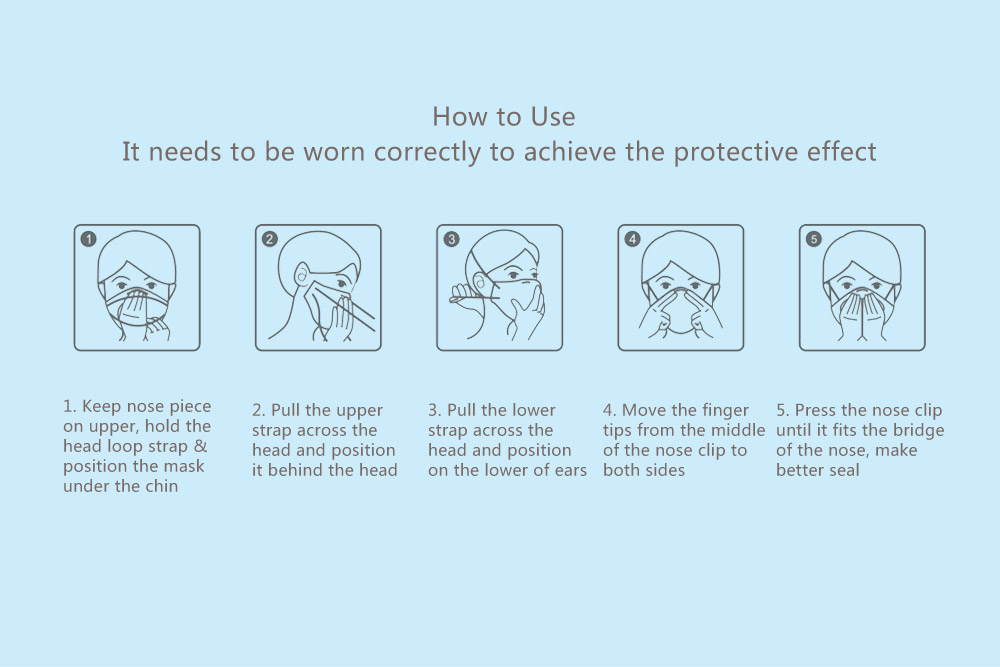 How to Use
It needs to be worn correctly to achieve the protective effect

1

2

3

4

5

1. Keep nose piece on upper, hold the head loop strap & position the mask under the chin

2. Pull the upper strap across the head and position it behind the head

3. Pull the lower strap across the head and position on the lower of ears

4. Move the finger tips from the middle of the nose clip to both sides

5. Press the nose clip until it fits the bridge of the nose, make better seal